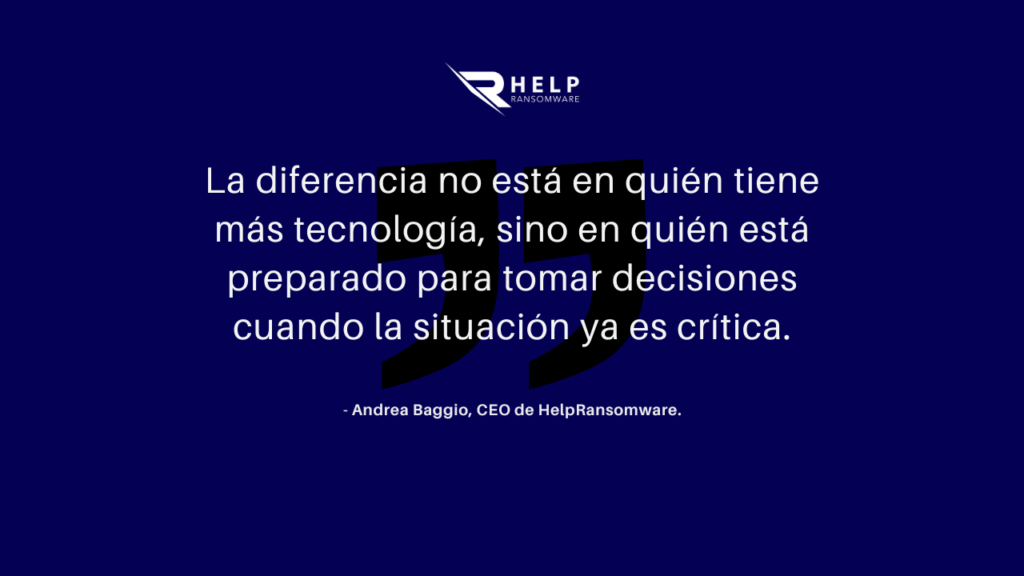 HELP
RANSOMWARE

La diferencia no está en quién tiene más tecnología, sino en quién está preparado para tomar decisiones cuando la situación ya es crítica.

- Andrea Baggio, CEO de HelpRansomware.